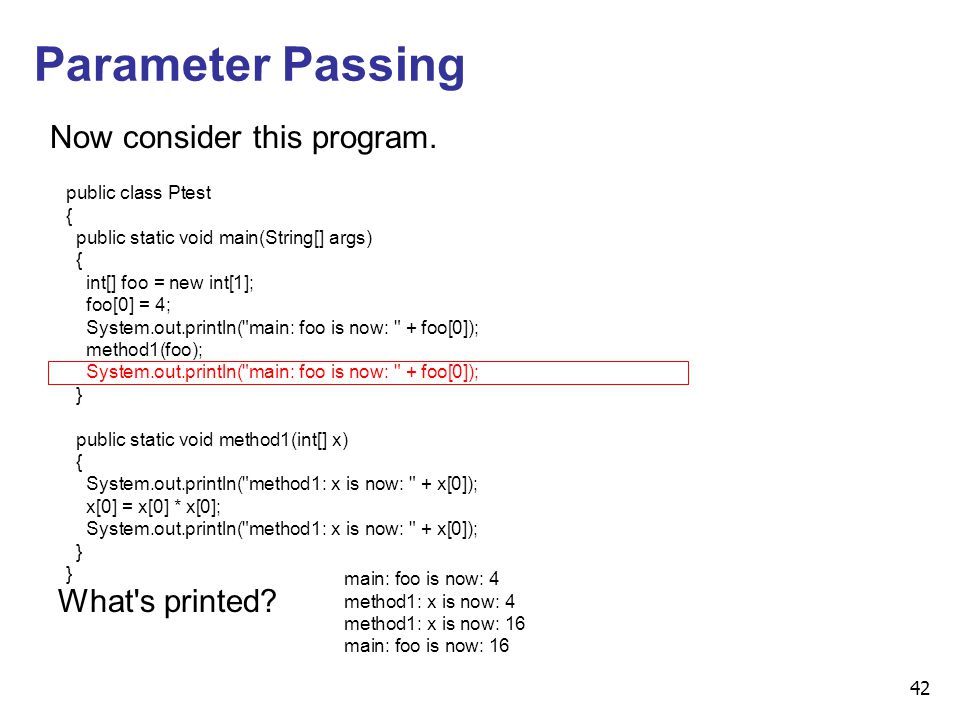 Parameter Passing

Now consider this program.

public class Ptest
{
public static void main(String[] args)
{
int[] foo = new int[1];
foo[0] = 4;
System.out.println("main: foo is now: " + foo[0]);
method1(foo);
System.out.println("main: foo is now: " + foo[0]);
}

public static void method1(int[] x)
{
System.out.println("method1: x is now: " + x[0]);
x[0] = x[0] * x[0];
System.out.println("method1: x is now: " + x[0]);
}
}

What's printed?

main: foo is now: 4
method1: x is now: 4
method1: x is now: 16
main: foo is now: 16

42